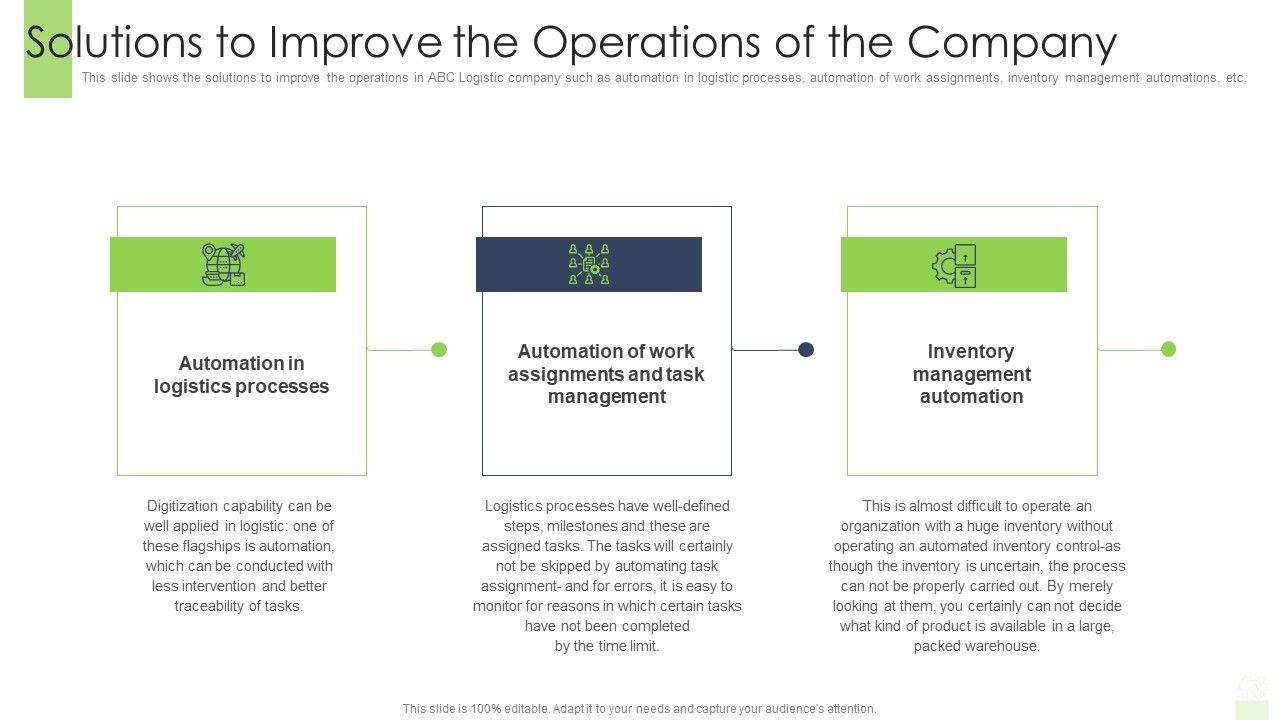 Solutions to Improve the Operations of the Company

This slide shows the solutions to improve the operations in ABC Logistic company such as automation in logistic processes, automation of work assignments, inventory management automations, etc.

Automation in logistics processes

Digitization capability can be well applied in logistic: one of these flagships is automation, which can be conducted with less intervention and better traceability of tasks.

Automation of work assignments and task management

Logistics processes have well-defined steps, milestones and these are assigned tasks. The tasks will certainly not be skipped by automating task assignment- and for errors, it is easy to monitor for reasons in which certain tasks have not been completed by the time limit.

Inventory management automation

This is almost difficult to operate an organization with a huge inventory without operating an automated inventory control-as though the inventory is uncertain, the process can not be properly carried out. By merely looking at them, you certainly can not decide what kind of product is available in a large, packed warehouse.

This slide is 100% editable. Adapt it to your needs and capture your audience's attention.